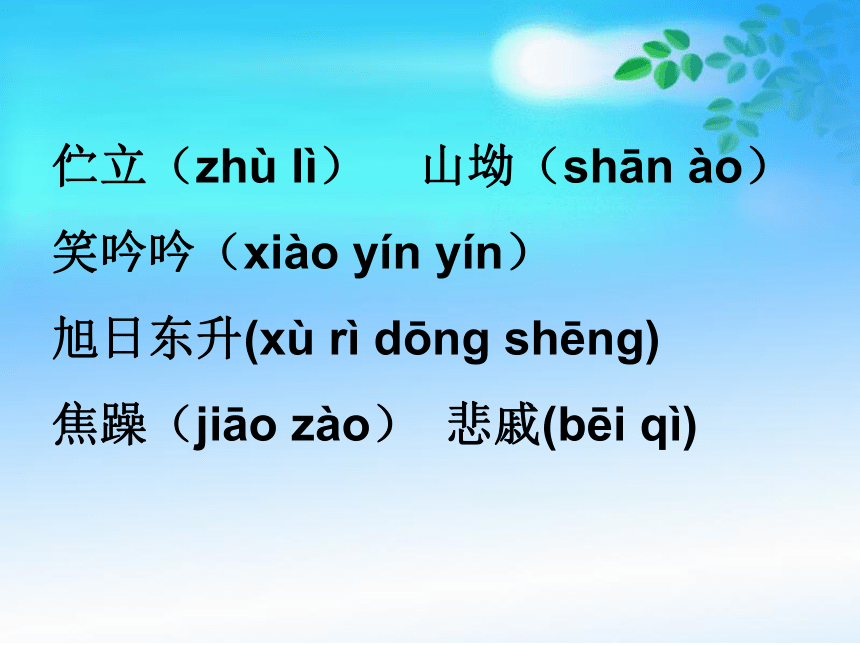 伫立（zhù lì）　山坳（shān ào）

笑吟吟（xiào yín yín）

旭日东升(xù rì dōng shēng)

焦躁（jiāo zào）　悲戚(bēi qì)